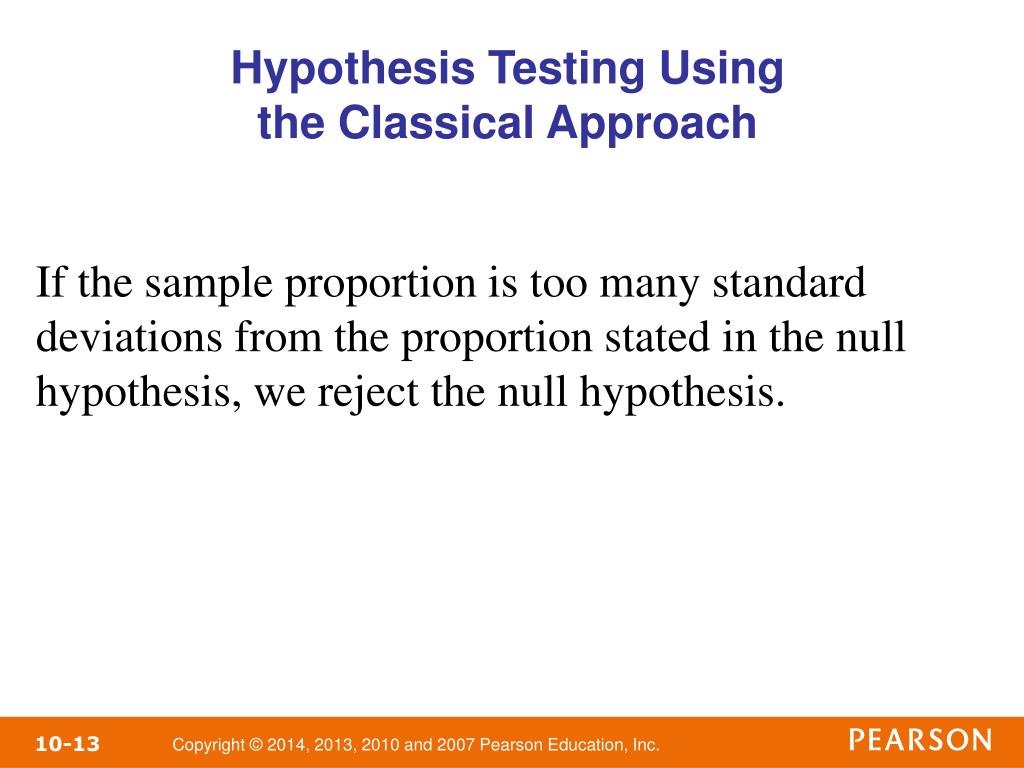 Hypothesis Testing Using the Classical Approach

If the sample proportion is too many standard deviations from the proportion stated in the null hypothesis, we reject the null hypothesis.

10-13 Copyright © 2014, 2013, 2010 and 2007 Pearson Education, Inc. PEARSON